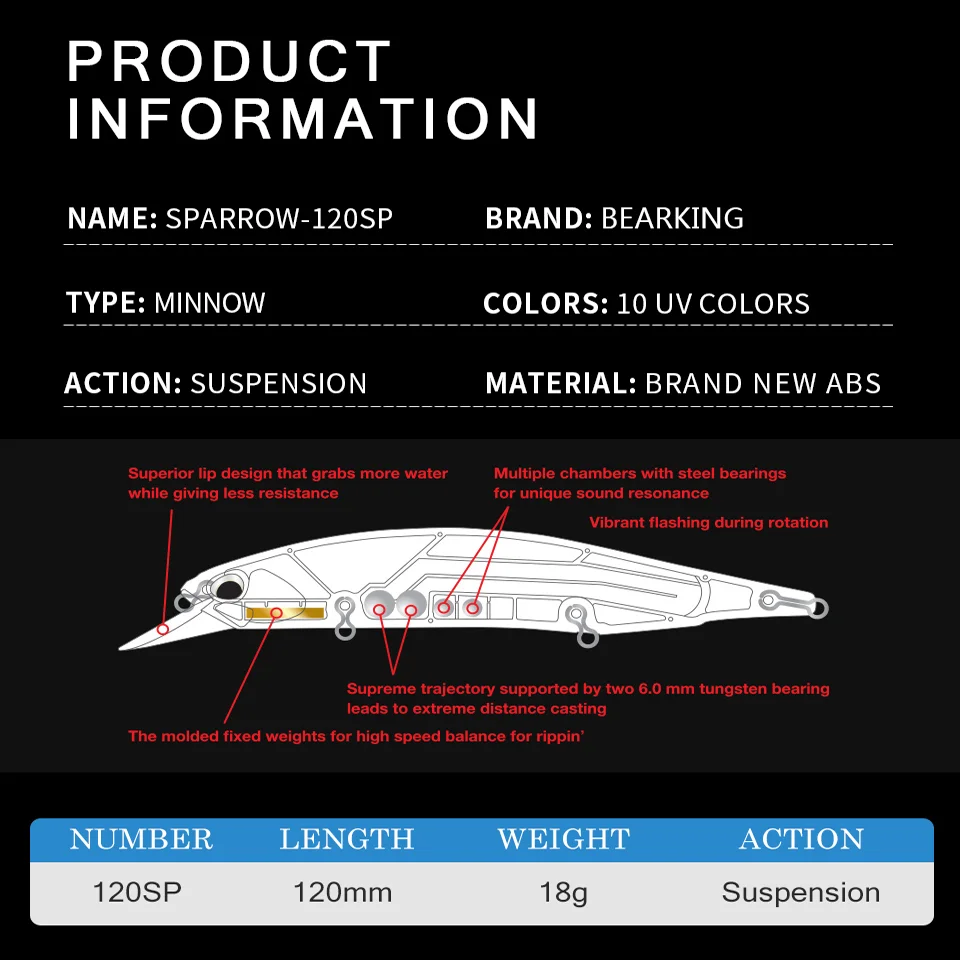 PRODUCT INFORMATION

NAME: SPARROW-120SP

BRAND: BEARKING

TYPE: MINNOW

COLORS: 10 UV COLORS

ACTION: SUSPENSION

MATERIAL: BRAND NEW ABS

Superior lip design that grabs more water while giving less resistance

Multiple chambers with steel bearings for unique sound resonance

Vibrant flashing during rotation

Supreme trajectory supported by two 6.0 mm tungsten bearing leads to extreme distance casting

The molded fixed weights for high speed balance for rippin'

| NUMBER | LENGTH | WEIGHT | ACTION |
|---|---|---|---|
| 120SP | 120mm | 18g | Suspension |